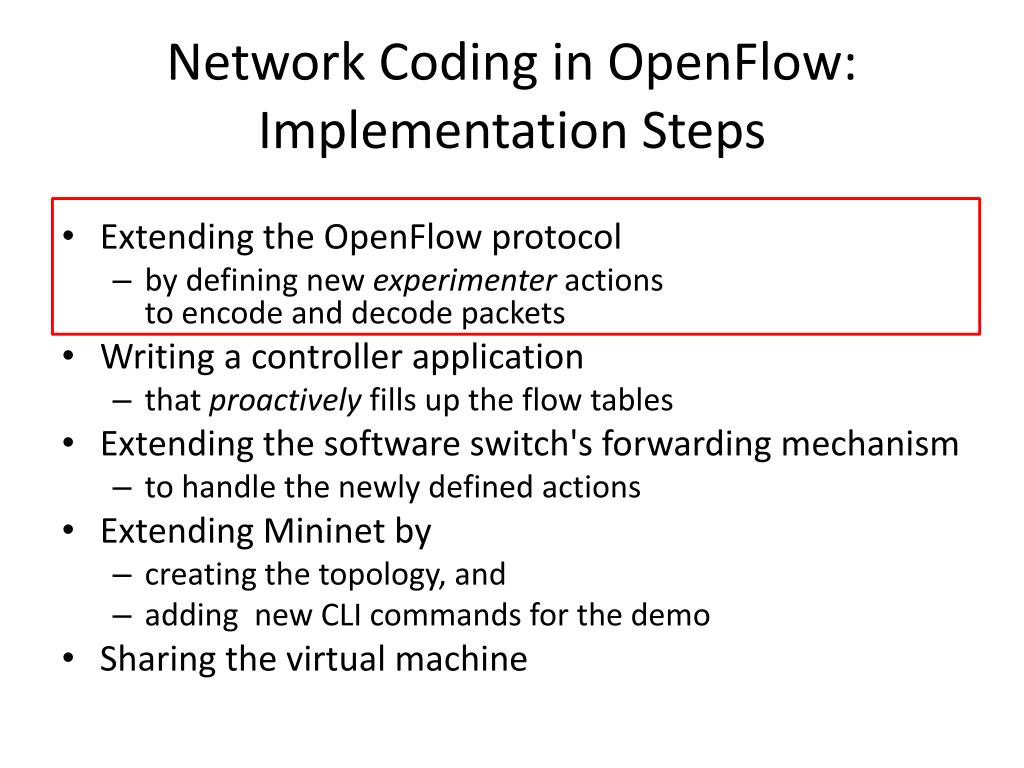 Network Coding in OpenFlow: Implementation Steps

• Extending the OpenFlow protocol
  – by defining new experimenter actions to encode and decode packets
• Writing a controller application
  – that proactively fills up the flow tables
• Extending the software switch's forwarding mechanism
  – to handle the newly defined actions
• Extending Mininet by
  – creating the topology, and
  – adding new CLI commands for the demo
• Sharing the virtual machine